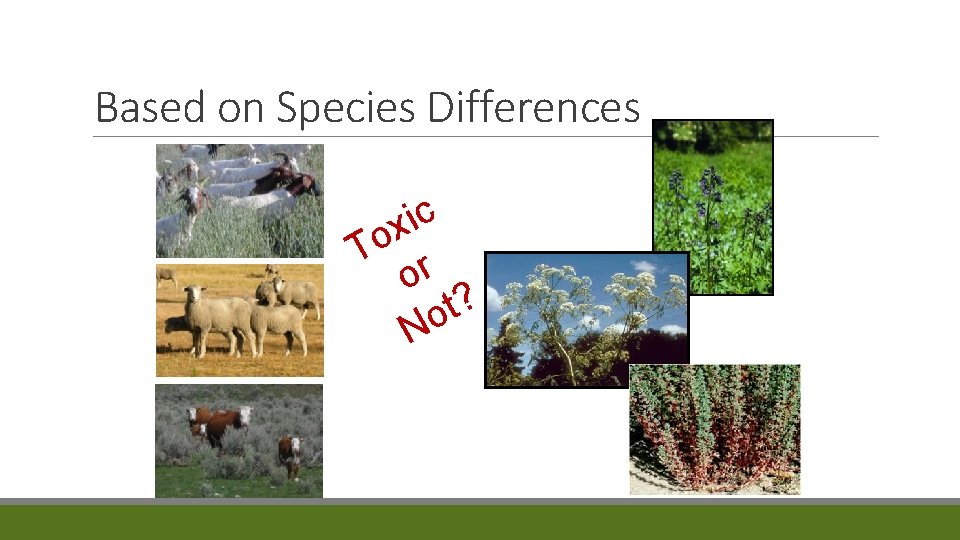 Based on Species Differences

Toxic or Not?